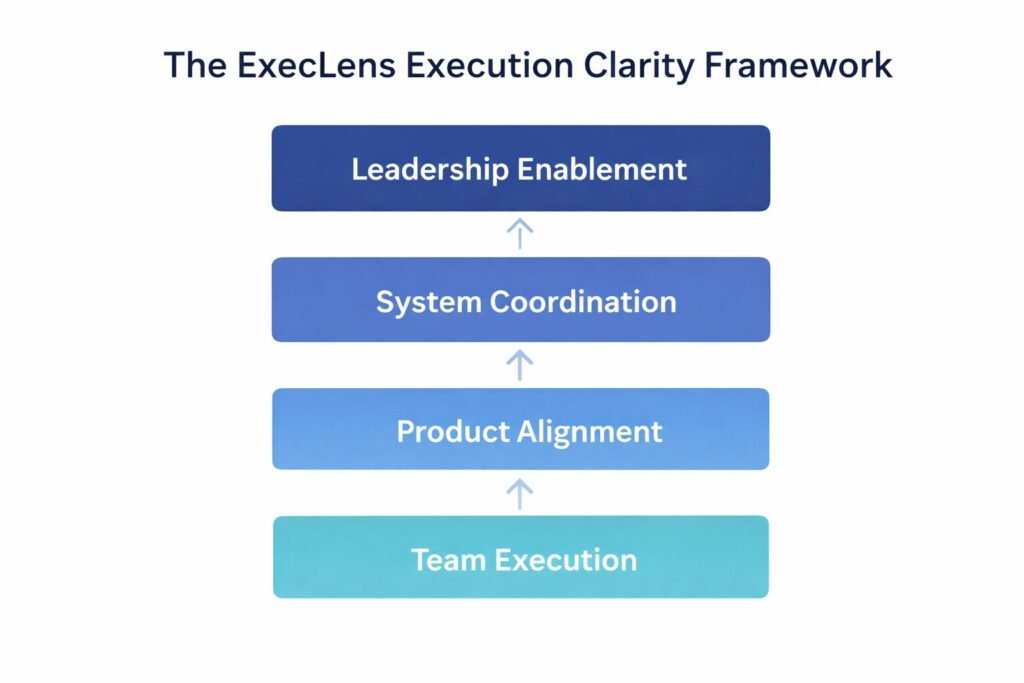 The ExecLens Execution Clarity Framework

Leadership Enablement

System Coordination

Product Alignment

Team Execution